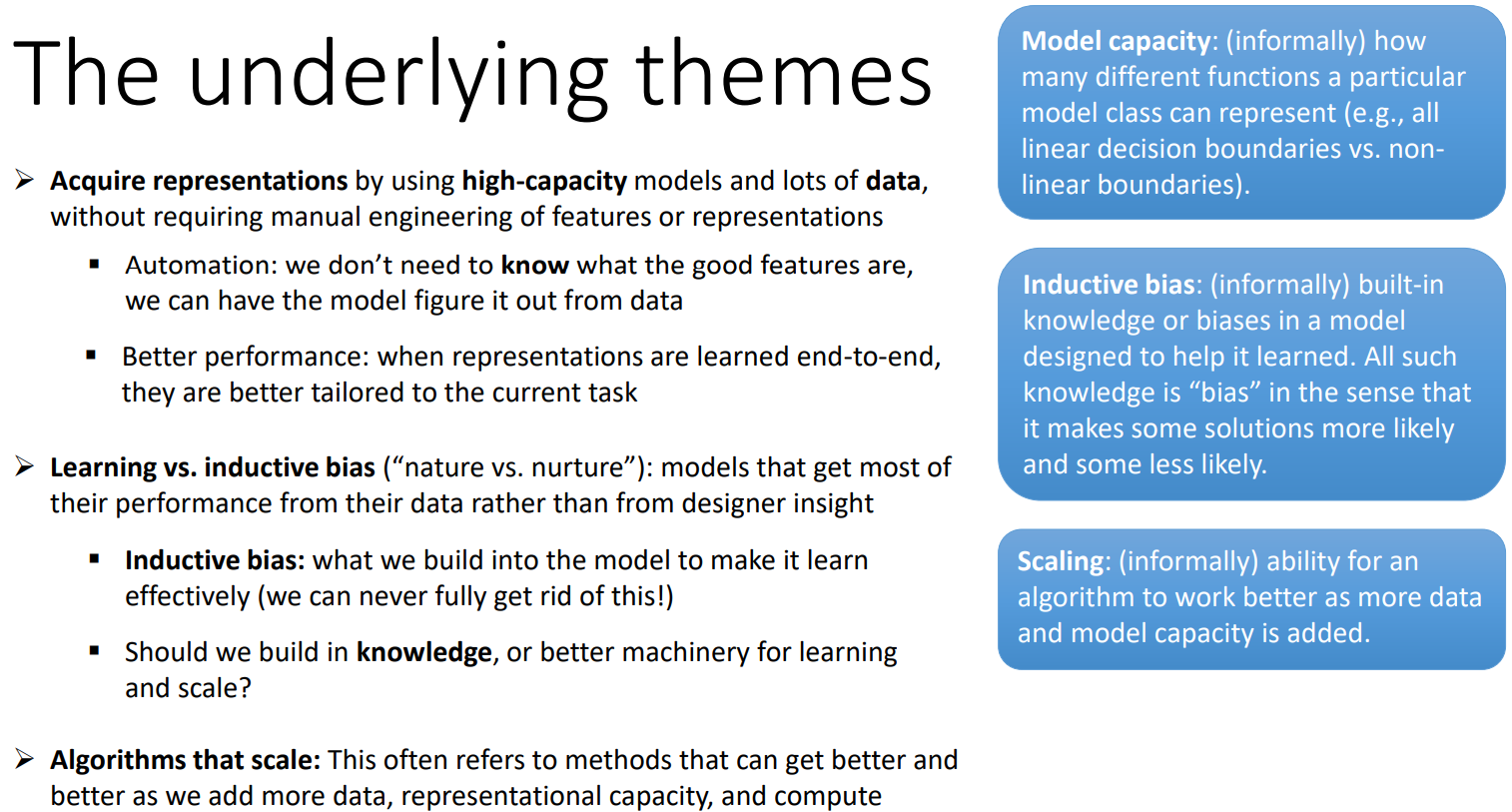 The underlying themes

➢ Acquire representations by using high-capacity models and lots of data, without requiring manual engineering of features or representations

▪ Automation: we don’t need to know what the good features are, we can have the model figure it out from data

▪ Better performance: when representations are learned end-to-end, they are better tailored to the current task

➢ Learning vs. inductive bias (“nature vs. nurture”): models that get most of their performance from their data rather than from designer insight

▪ Inductive bias: what we build into the model to make it learn effectively (we can never fully get rid of this!)

▪ Should we build in knowledge, or better machinery for learning and scale?

➢ Algorithms that scale: This often refers to methods that can get better and better as we add more data, representational capacity, and compute

Model capacity: (informally) how many different functions a particular model class can represent (e.g., all linear decision boundaries vs. non-linear boundaries).

Inductive bias: (informally) built-in knowledge or biases in a model designed to help it learned. All such knowledge is “bias” in the sense that it makes some solutions more likely and some less likely.

Scaling: (informally) ability for an algorithm to work better as more data and model capacity is added.